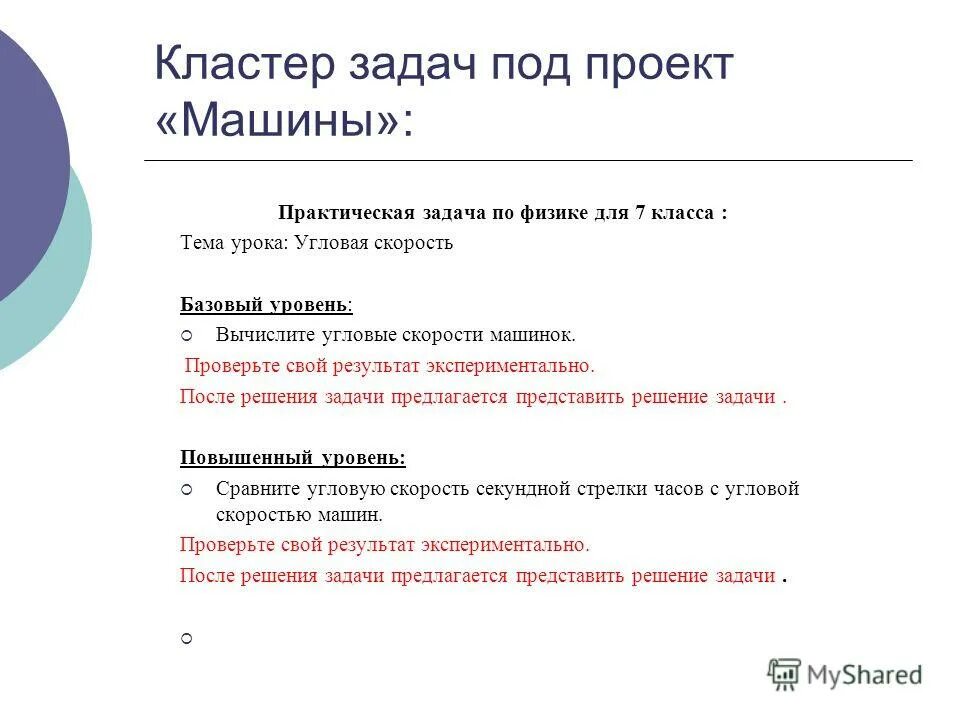 Кластер задач под проект «Машины»:

Практическая задача по физике для 7 класса :

Тема урока: Угловая скорость

Базовый уровень:

Вычислите угловые скорости машинок.

Проверьте свой результат экспериментально.

После решения задачи предлагается представить решение задачи .

Повышенный уровень:

Сравните угловую скорость секундной стрелки часов с угловой скоростью машин.

Проверьте свой результат экспериментально.

После решения задачи предлагается представить решение задачи .

MyShared